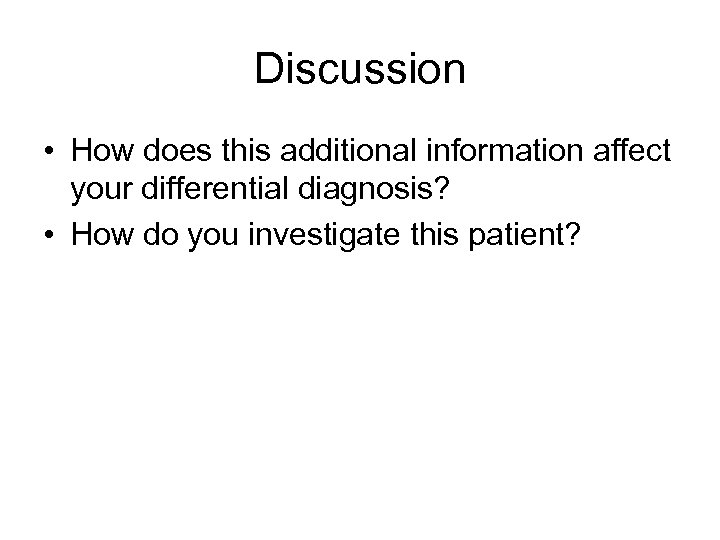 Discussion

• How does this additional information affect your differential diagnosis?
• How do you investigate this patient?